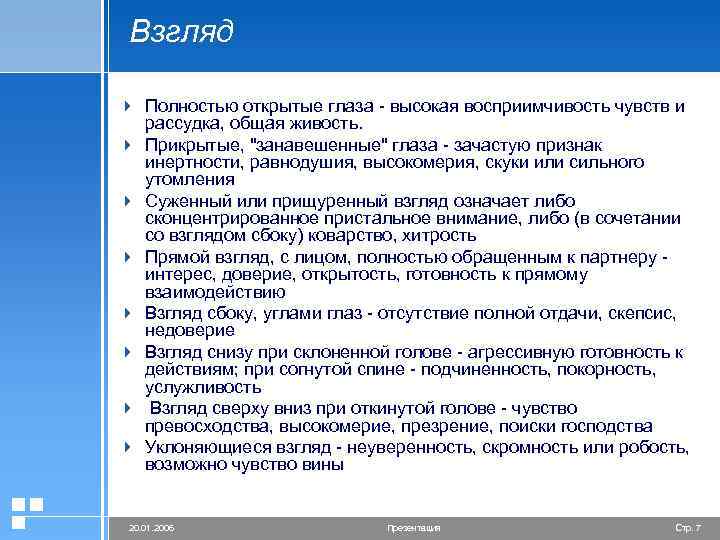 Взгляд

Полностью открытые глаза - высокая восприимчивость чувств и рассудка, общая живость.

Прикрытые, "занавешенные" глаза - зачастую признак инертности, равнодушия, высокомерия, скуки или сильного утомления

Суженный или прищуренный взгляд означает либо сконцентрированное пристальное внимание, либо (в сочетании со взглядом сбоку) коварство, хитрость

Прямой взгляд, с лицом, полностью обращенным к партнеру - интерес, доверие, открытость, готовность к прямому взаимодействию

Взгляд сбоку, углами глаз - отсутствие полной отдачи, скепсис, недоверие

Взгляд снизу при склоненной голове - агрессивную готовность к действиям; при согнутой спине - подчиненность, покорность, услужливость

Взгляд сверху вниз при откинутой голове - чувство превосходства, высокомерие, презрение, поиски господства

Уклоняющиеся взгляд - неуверенность, скромность или робость, возможно чувство вины

20.01.2006 Презентация Стр. 7